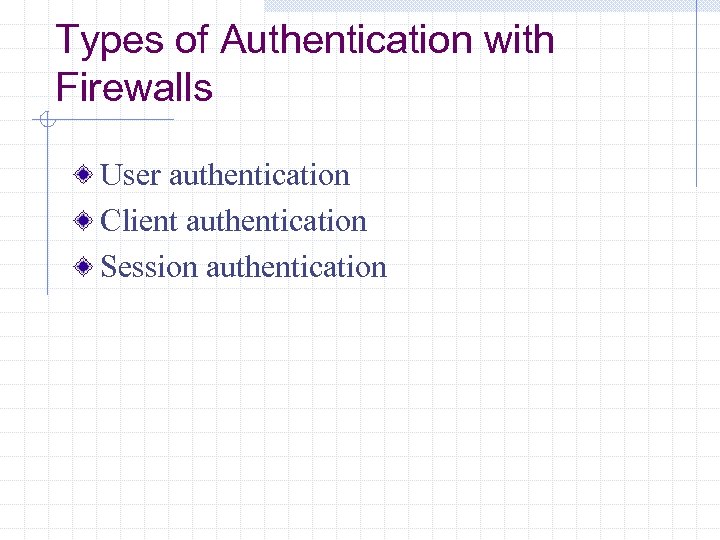 Types of Authentication with Firewalls

User authentication
Client authentication
Session authentication